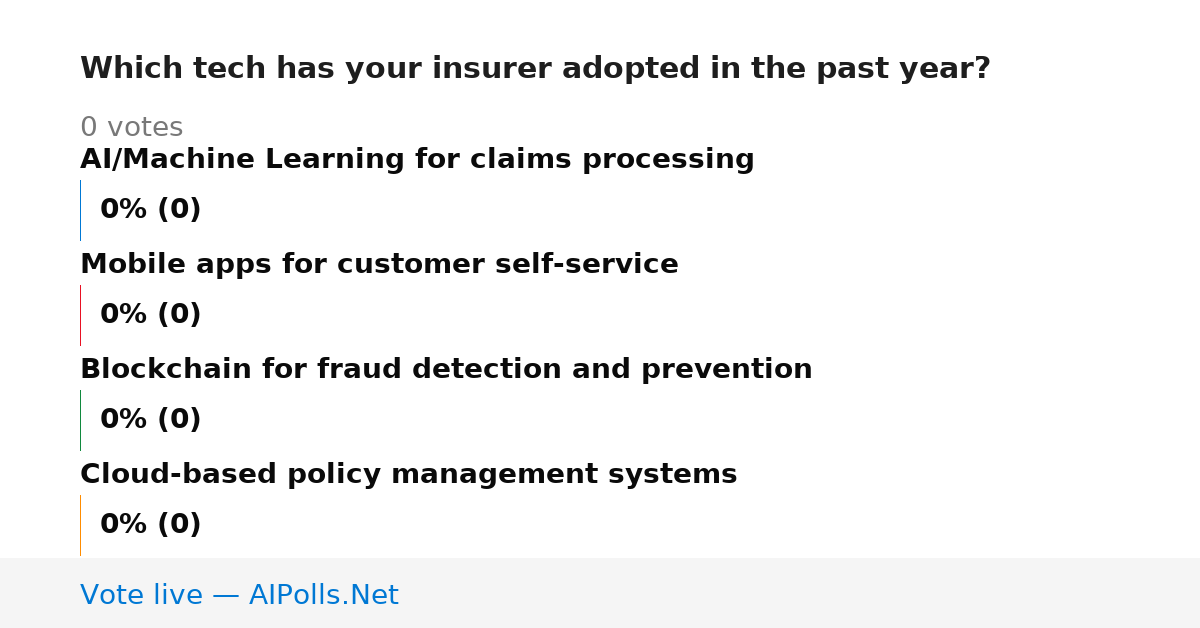 Which tech has your insurer adopted in the past year?

0 votes

AI/Machine Learning for claims processing

0% (0)

Mobile apps for customer self-service

0% (0)

Blockchain for fraud detection and prevention

0% (0)

Cloud-based policy management systems

0% (0)

Vote live — AIPolls.Net